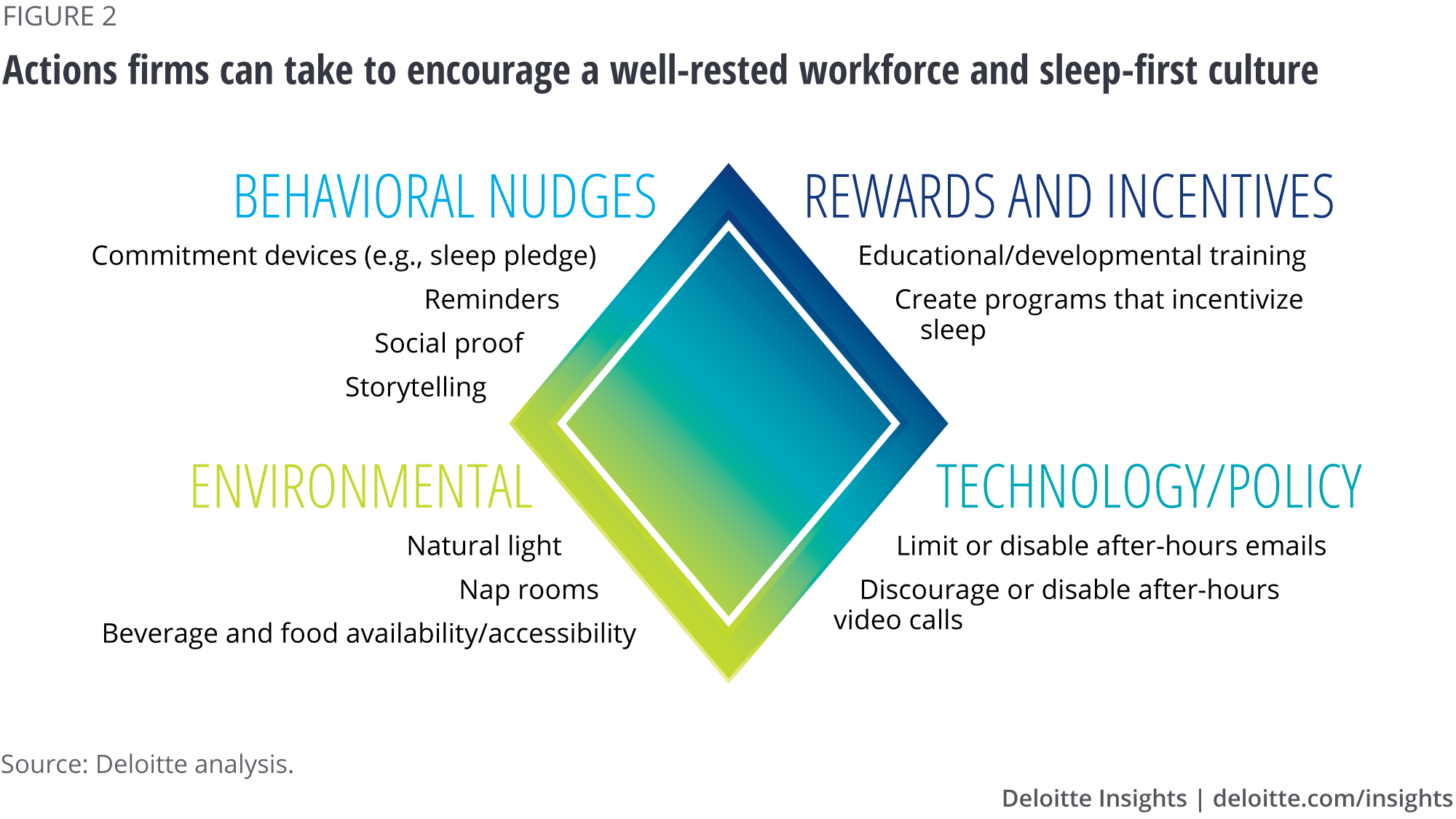 FIGURE 2

Actions firms can take to encourage a well-rested workforce and sleep-first culture

BEHAVIORAL NUDGES

Commitment devices (e.g., sleep pledge)

Reminders

Social proof

Storytelling

REWARDS AND INCENTIVES

Educational/developmental training

Create programs that incentivize sleep

ENVIRONMENTAL

Natural light

Nap rooms

Beverage and food availability/accessibility

TECHNOLOGY/POLICY

Limit or disable after-hours emails

Discourage or disable after-hours video calls

Source: Deloitte analysis.

Deloitte Insights | deloitte.com/insights